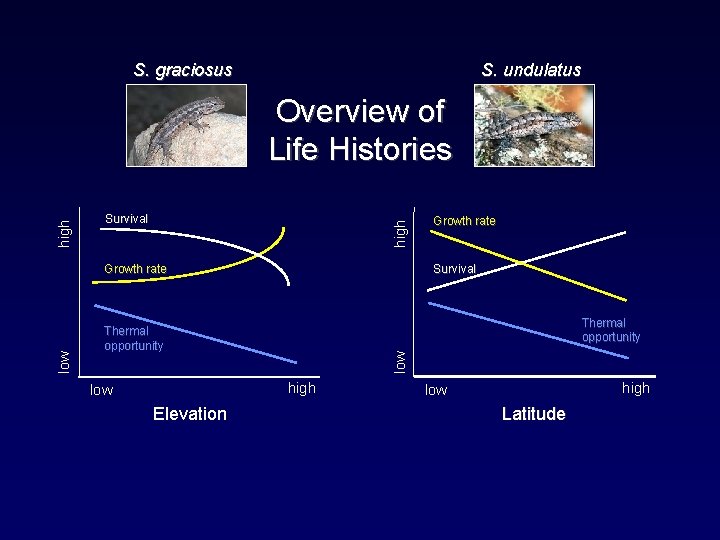 S. graciosus

Overview of Life Histories

S. undulatus

high

low

Survival

Growth rate

Thermal opportunity

low

high

Elevation

high

low

Growth rate

Survival

Thermal opportunity

low

high

Latitude